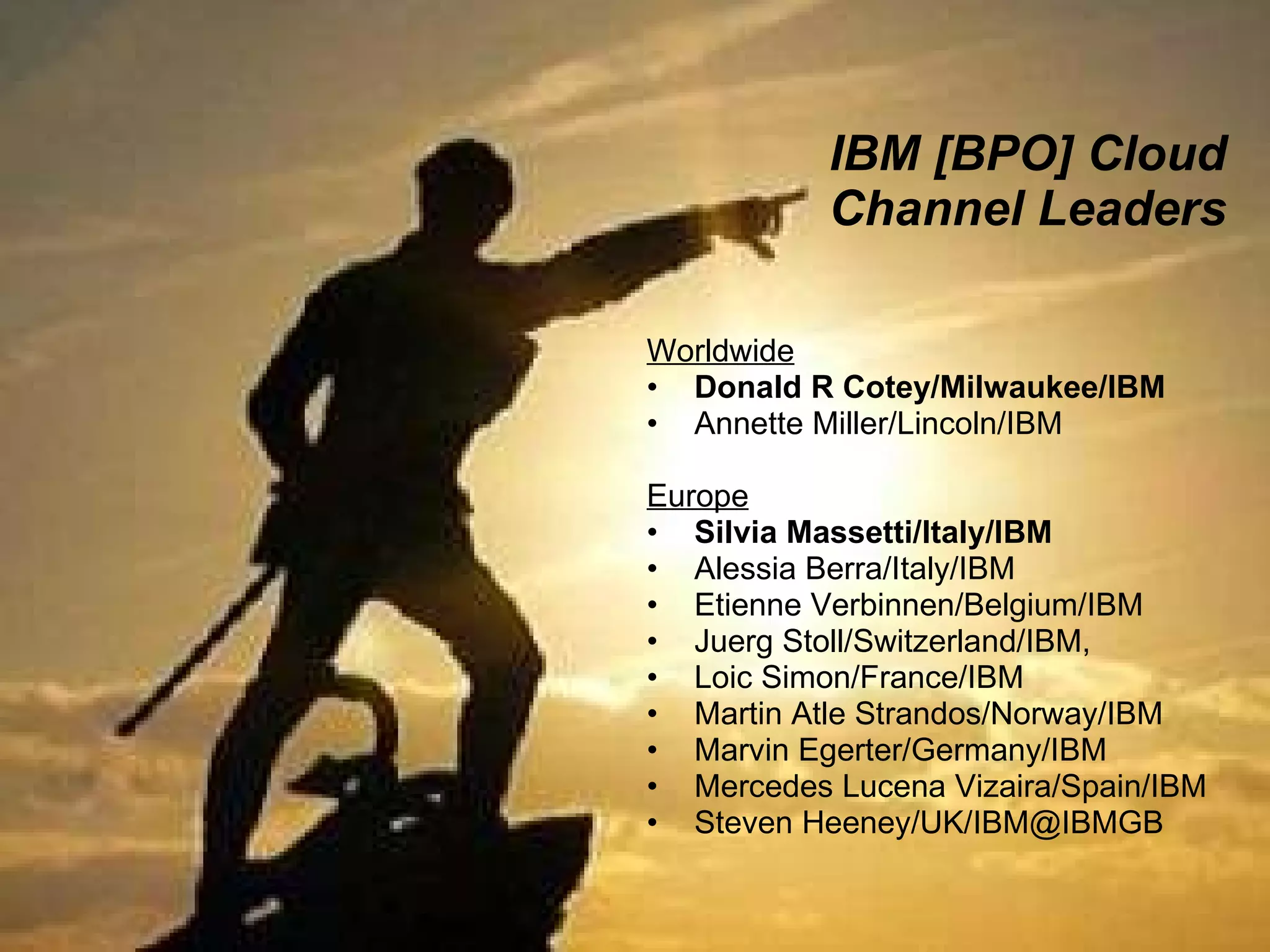 IBM [BPO] Cloud Channel Leaders

Worldwide
• Donald R Cotey/Milwaukee/IBM
• Annette Miller/Lincoln/IBM

Europe
• Silvia Massetti/Italy/IBM
• Alessia Berra/Italy/IBM
• Etienne Verbinnen/Belgium/IBM
• Juerg Stoll/Switzerland/IBM,
• Loic Simon/France/IBM
• Martin Atle Strandos/Norway/IBM
• Marvin Egerter/Germany/IBM
• Mercedes Lucena Vizaira/Spain/IBM
• Steven Heeney/UK/IBM@IBMGB